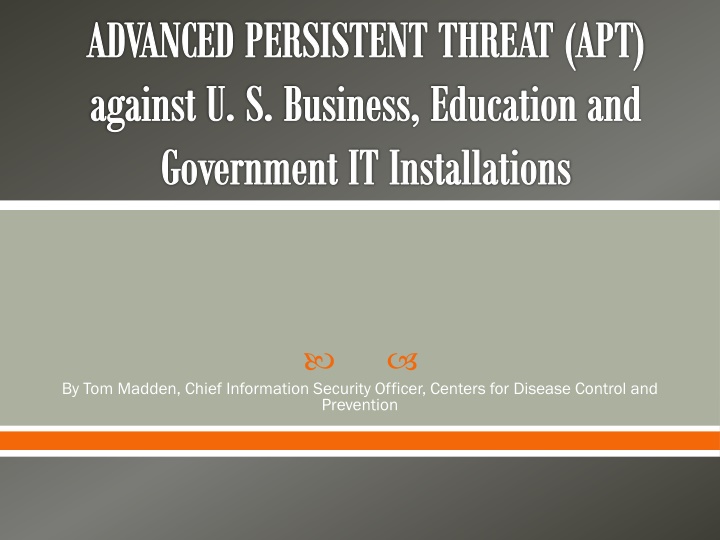 ADVANCED PERSISTENT THREAT (APT) against U. S. Business, Education and Government IT Installations

By Tom Madden, Chief Information Security Officer, Centers for Disease Control and Prevention